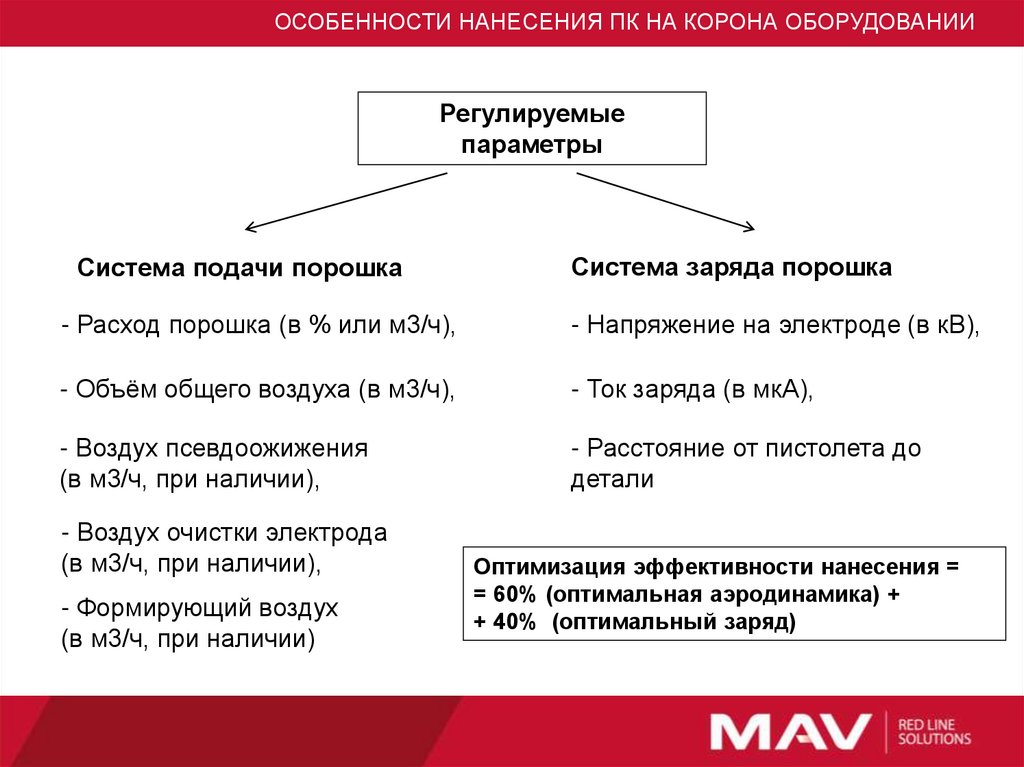 ОСОБЕННОСТИ НАНЕСЕНИЯ ПК НА КОРОНА ОБОРУДОВАНИИ

Регулируемые параметры

Система подачи порошка

- Расход порошка (в % или м3/ч),

- Объём общего воздуха (в м3/ч),

- Воздух псевдоожижения (в м3/ч, при наличии),

- Воздух очистки электрода (в м3/ч, при наличии),

- Формирующий воздух (в м3/ч, при наличии)

Система заряда порошка

- Напряжение на электроде (в кВ),

- Ток заряда (в мкА),

- Расстояние от пистолета до детали

Оптимизация эффективности нанесения =
= 60% (оптимальная аэродинамика) +
+ 40% (оптимальный заряд)

MAV RED LINE SOLUTIONS